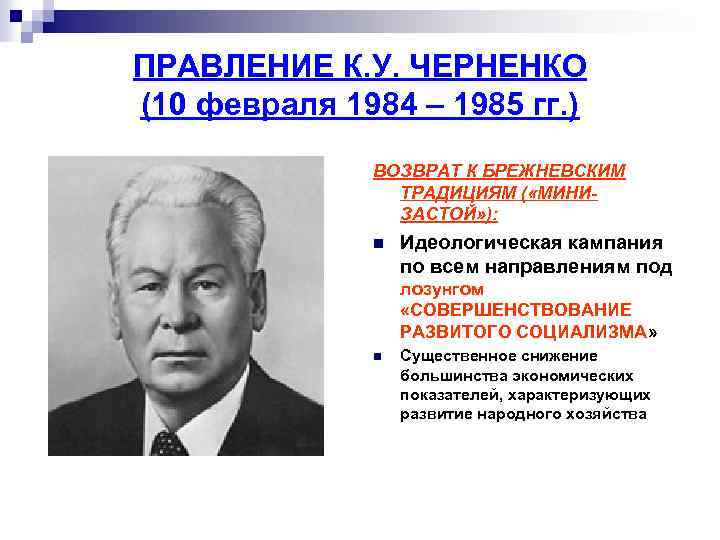 ПРАВЛЕНИЕ К.У. ЧЕРНЕНКО
(10 февраля 1984 – 1985 гг.)

ВОЗВРАТ К БРЕЖНЕВСКИМ ТРАДИЦИЯМ («МИНИ-ЗАСТОЙ»):

Идеологическая кампания по всем направлениям под лозунгом «СОВЕРШЕНСТВОВАНИЕ РАЗВИТОГО СОЦИАЛИЗМА»

Существенное снижение большинства экономических показателей, характеризующих развитие народного хозяйства